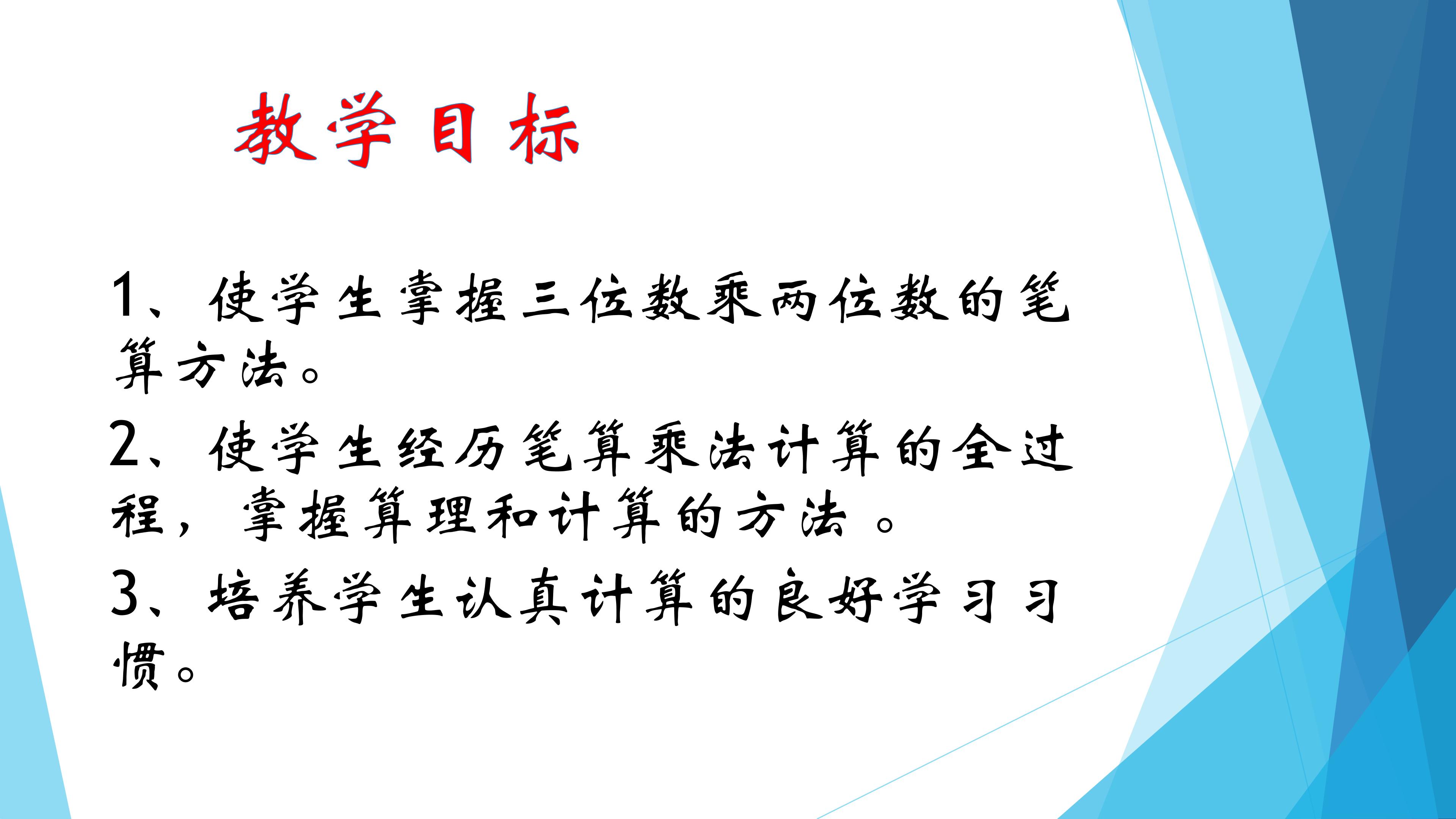 教学目标

1、使学生掌握三位数乘两位数的笔算方法。

2、使学生经历笔算乘法计算的全过程，掌握算理和计算的方法 。

3、培养学生认真计算的良好学习习惯。